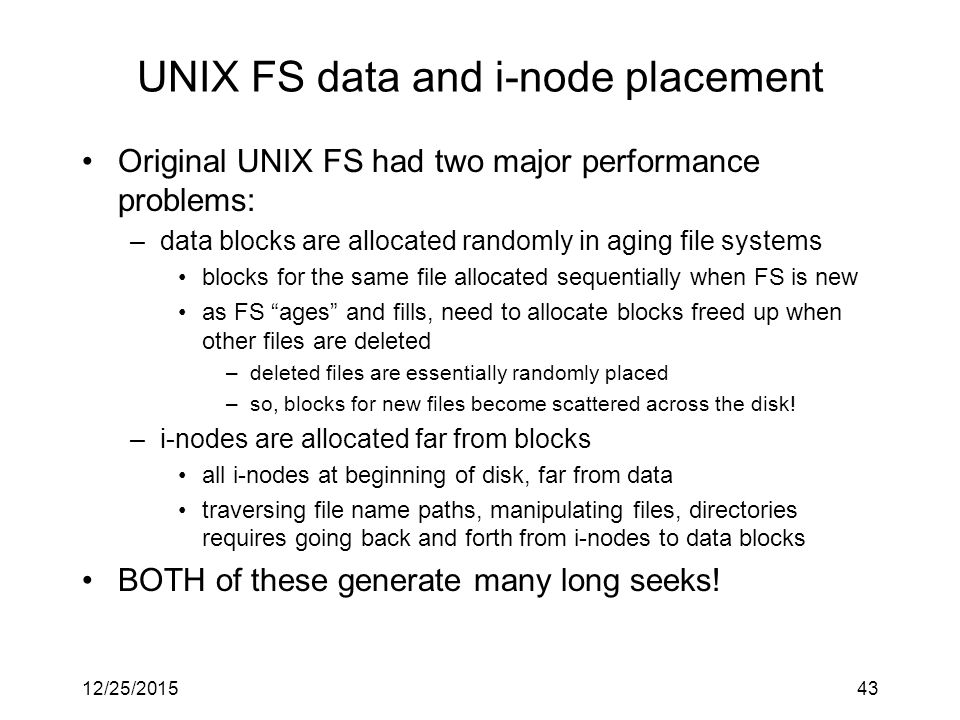 UNIX FS data and i-node placement

• Original UNIX FS had two major performance problems:
– data blocks are allocated randomly in aging file systems
• blocks for the same file allocated sequentially when FS is new
• as FS “ages” and fills, need to allocate blocks freed up when other files are deleted
– deleted files are essentially randomly placed
– so, blocks for new files become scattered across the disk!
– i-nodes are allocated far from blocks
• all i-nodes at beginning of disk, far from data
• traversing file name paths, manipulating files, directories requires going back and forth from i-nodes to data blocks
• BOTH of these generate many long seeks!

12/25/2015

43